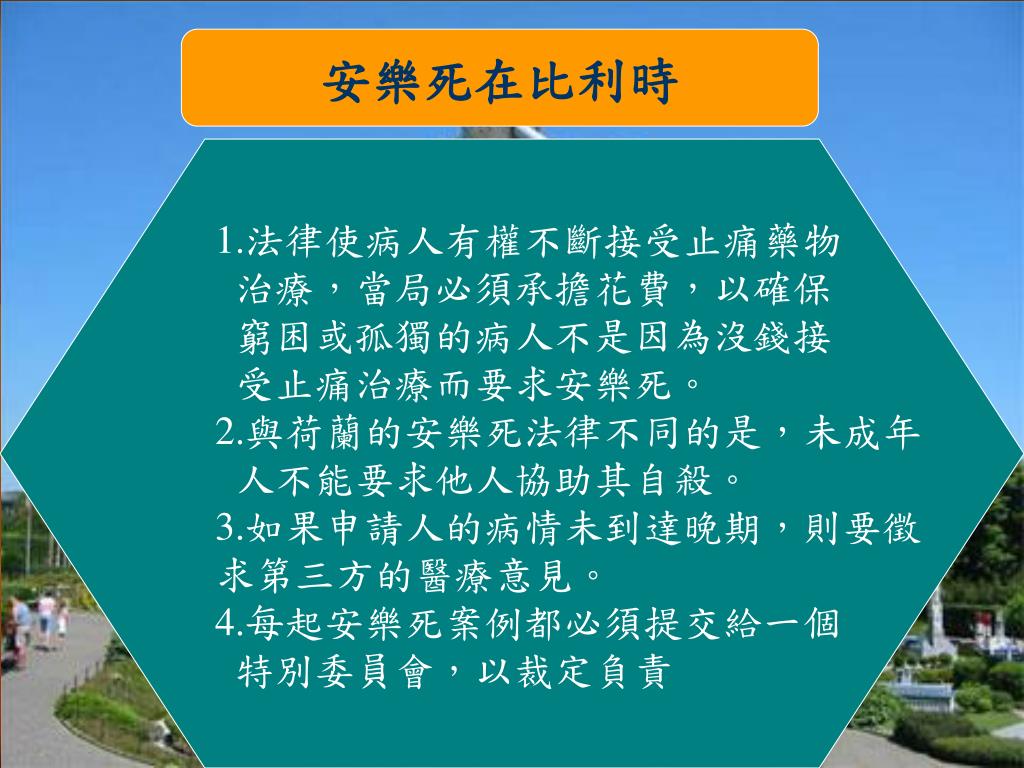 安樂死在比利時

1.法律使病人有權不斷接受止痛藥物治療，當局必須承擔花費，以確保窮困或孤獨的病人不是因為沒錢接受止痛治療而要求安樂死。

2.與荷蘭的安樂死法律不同的是，未成年人不能要求他人協助其自殺。

3.如果申請人的病情未到達晚期，則要徵求第三方的醫療意見。

4.每起安樂死案例都必須提交給一個特別委員會，以裁定負責